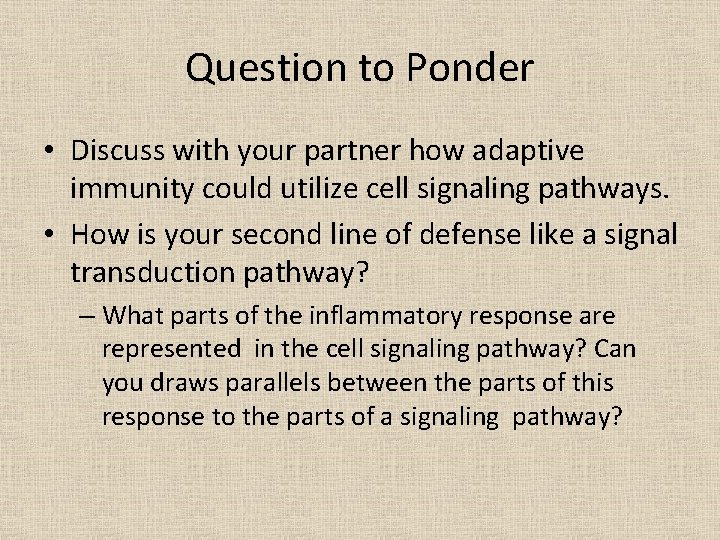 Question to Ponder

• Discuss with your partner how adaptive immunity could utilize cell signaling pathways.

• How is your second line of defense like a signal transduction pathway?

– What parts of the inflammatory response are represented in the cell signaling pathway? Can you draws parallels between the parts of this response to the parts of a signaling pathway?